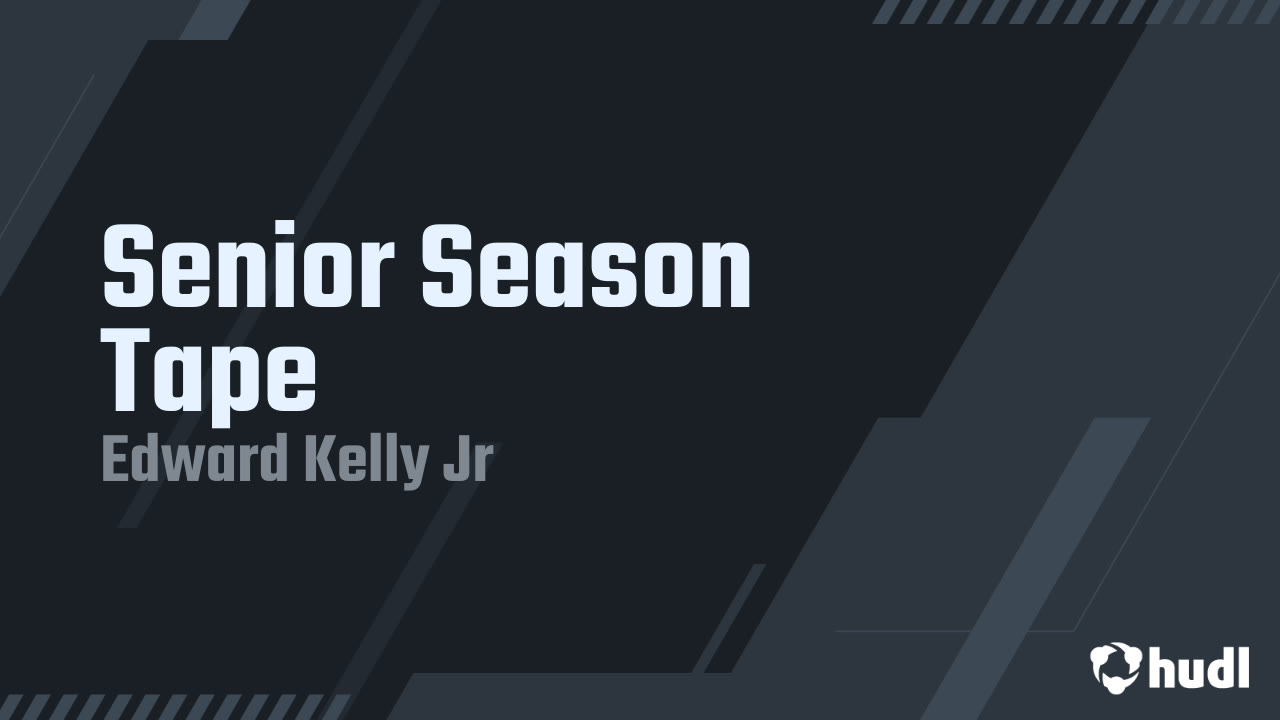 Senior Season Tape
Edward Kelly Jr

hudl